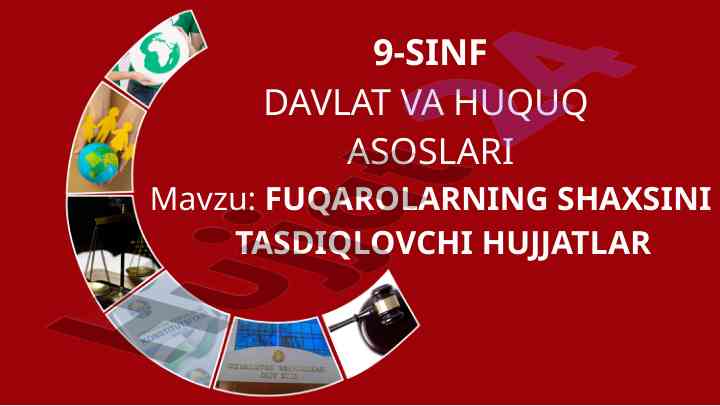 9-SINF
DAVLAT VA HUQUQ ASOSLARI
Mavzu: FUQAROLARNING SHAXSINI TASDIQLOVCHI HUJJATLAR